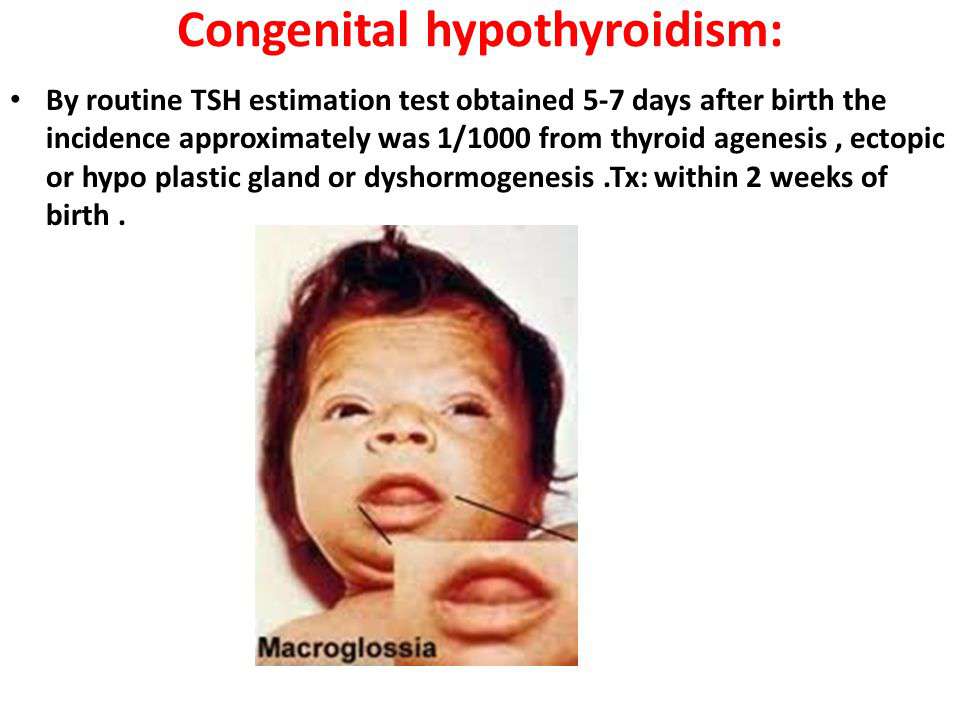 Congenital hypothyroidism:

• By routine TSH estimation test obtained 5-7 days after birth the incidence approximately was 1/1000 from thyroid agenesis , ectopic or hypo plastic gland or dyshormogenesis .Tx: within 2 weeks of birth .

Macroglossia